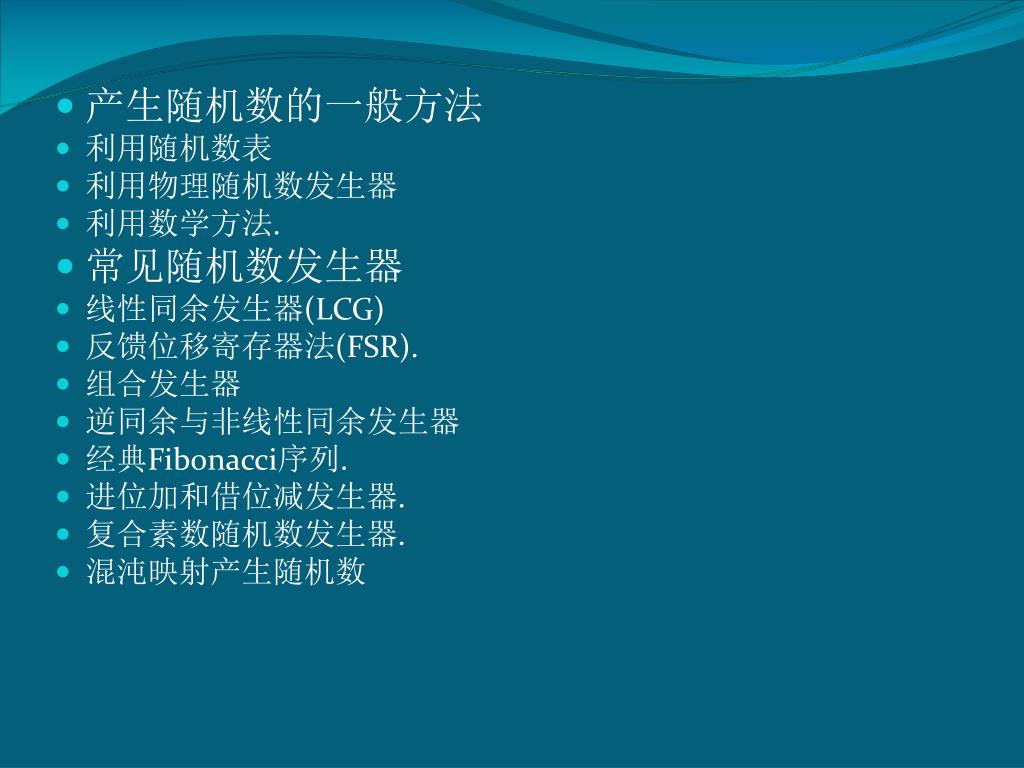 产生随机数的一般方法
利用随机数表
利用物理随机数发生器
利用数学方法.
常见随机数发生器
线性同余发生器(LCG)
反馈位移寄存器法(FSR).
组合发生器
逆同余与非线性同余发生器
经典Fibonacci序列.
进位加和借位减发生器.
复合素数随机数发生器.
混沌映射产生随机数